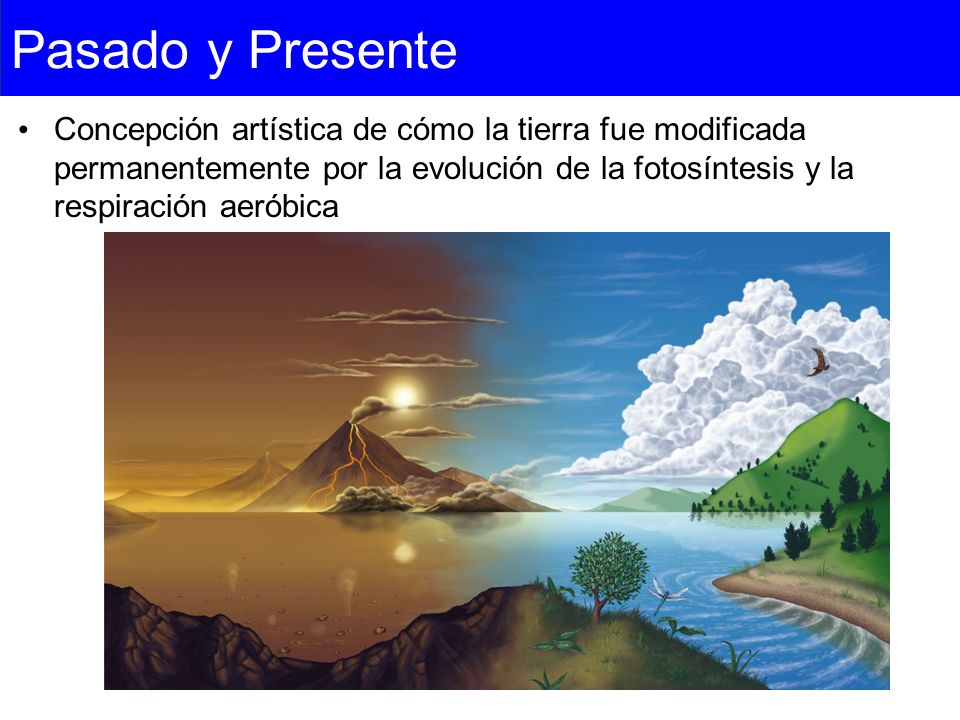 Pasado y Presente

• Concepción artística de cómo la tierra fue modificada permanentemente por la evolución de la fotosíntesis y la respiración aeróbica